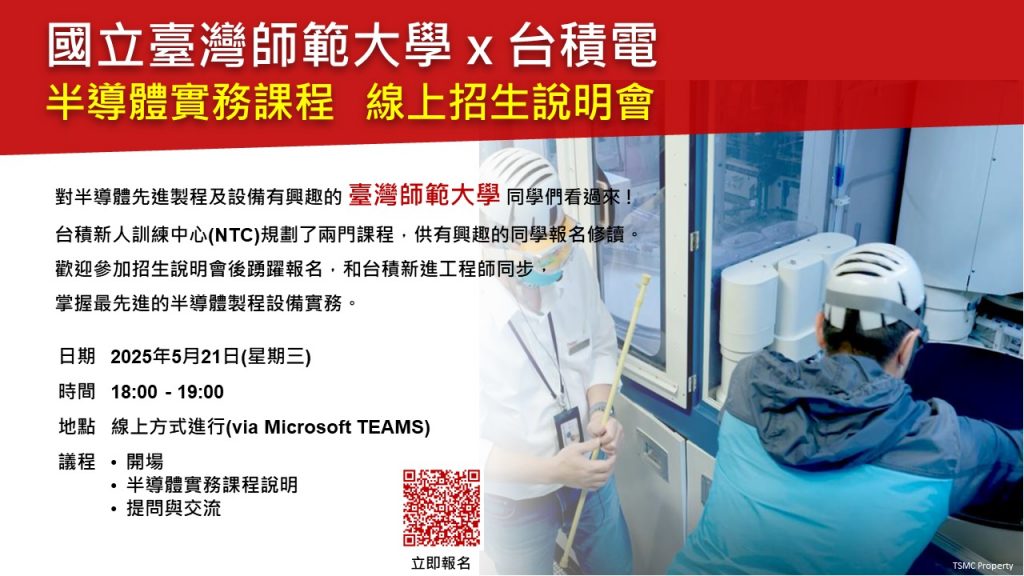 國立臺灣師範大學 x 台積電
半導體實務課程　線上招生說明會

對半導體先進製程及設備有興趣的 臺灣師範大學 同學們看過來！
台積新人訓練中心(NTC)規劃了兩門課程，供有興趣的同學報名修讀。
歡迎參加招生說明會後踴躍報名，和台積新進工程師同步，
掌握最先進的半導體製程設備實務。

日期　2025年5月21日(星期三)
時間　18:00 - 19:00
地點　線上方式進行(via Microsoft TEAMS)
議程　• 開場
• 半導體實務課程說明
• 提問與交流

立即報名

TSMC Property